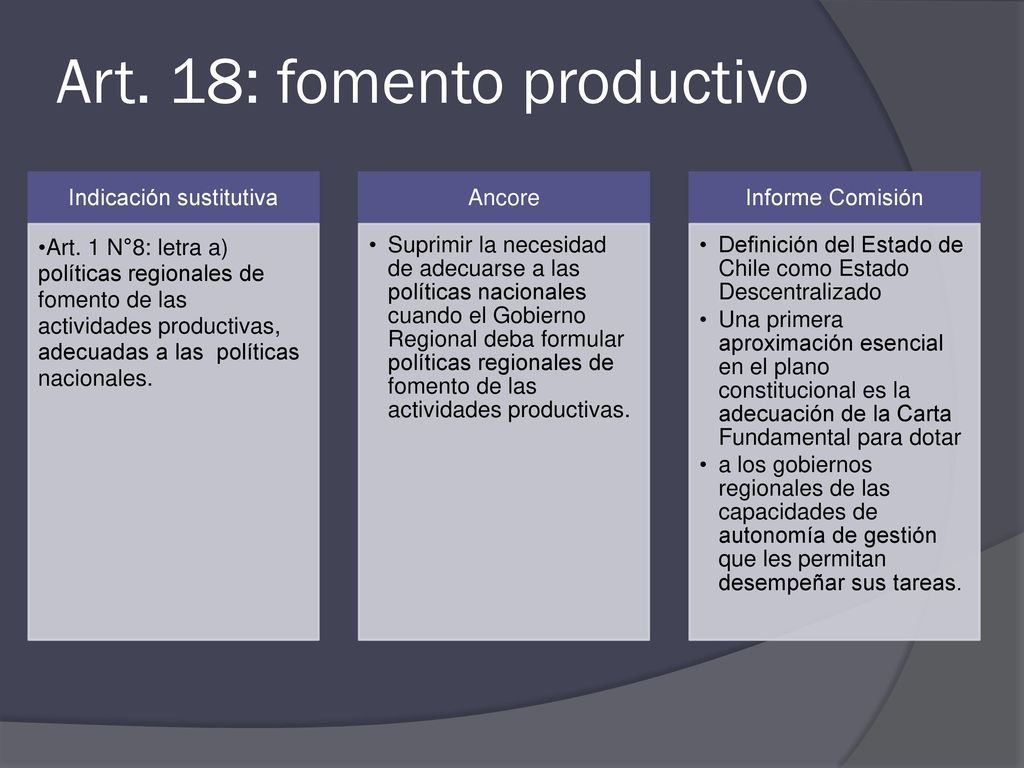 Art. 18: fomento productivo

Indicación sustitutiva

•Art. 1 N°8: letra a) políticas regionales de fomento de las actividades productivas, adecuadas a las políticas nacionales.

Ancore

• Suprimir la necesidad de adecuarse a las políticas nacionales cuando el Gobierno Regional deba formular políticas regionales de fomento de las actividades productivas.

Informe Comisión

• Definición del Estado de Chile como Estado Descentralizado
• Una primera aproximación esencial en el plano constitucional es la adecuación de la Carta Fundamental para dotar
• a los gobiernos regionales de las capacidades de autonomía de gestión que les permitan desempeñar sus tareas.